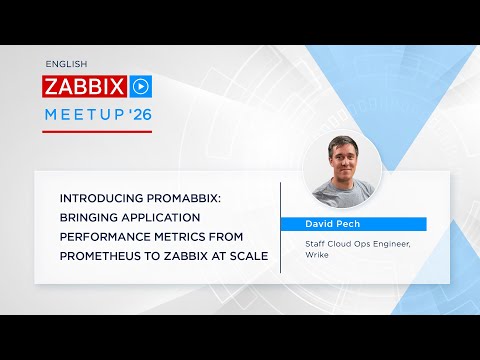 ENGLISH

ZABBIX

MEETUP '26

INTRODUCING PROMABBIX: BRINGING APPLICATION PERFORMANCE METRICS FROM PROMETHEUS TO ZABBIX AT SCALE

David Pech

Staff Cloud Ops Engineer, Wrike